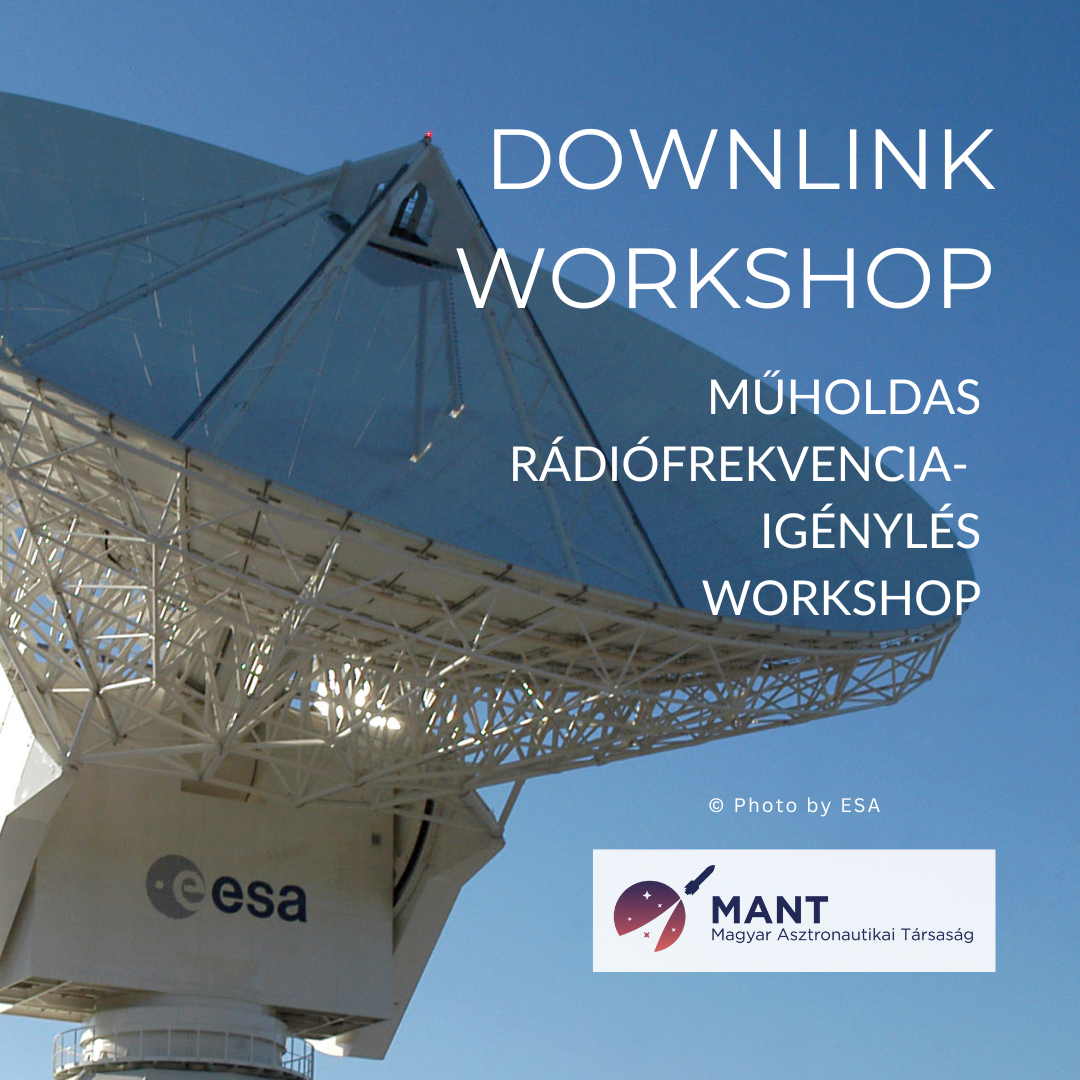 DOWNLINK WORKSHOP

MŰHOLDAS RÁDIÓFREKVENCIA-IGÉNYLÉS WORKSHOP

© Photo by ESA

esa

MANT
Magyar Asztronautikai Társaság